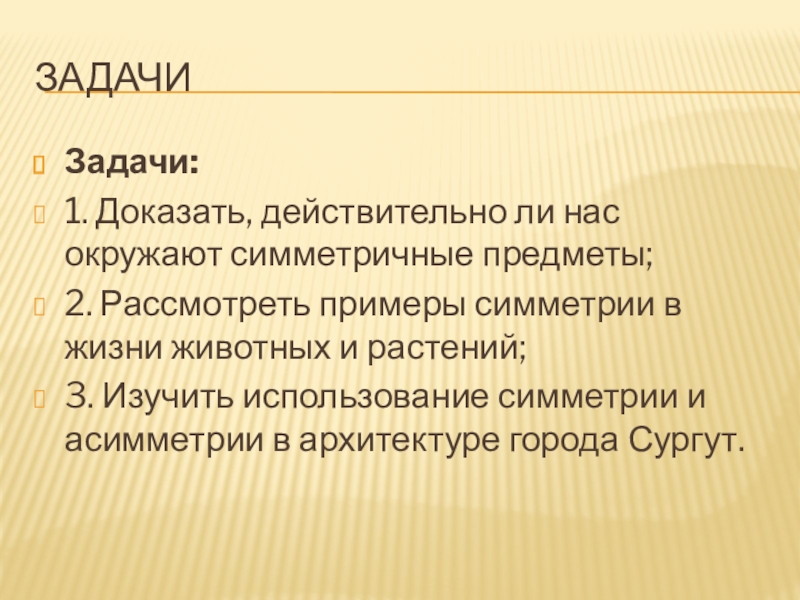 ЗАДАЧИ

Задачи:

1. Доказать, действительно ли нас окружают симметричные предметы;

2. Рассмотреть примеры симметрии в жизни животных и растений;

3. Изучить использование симметрии и асимметрии в архитектуре города Сургут.